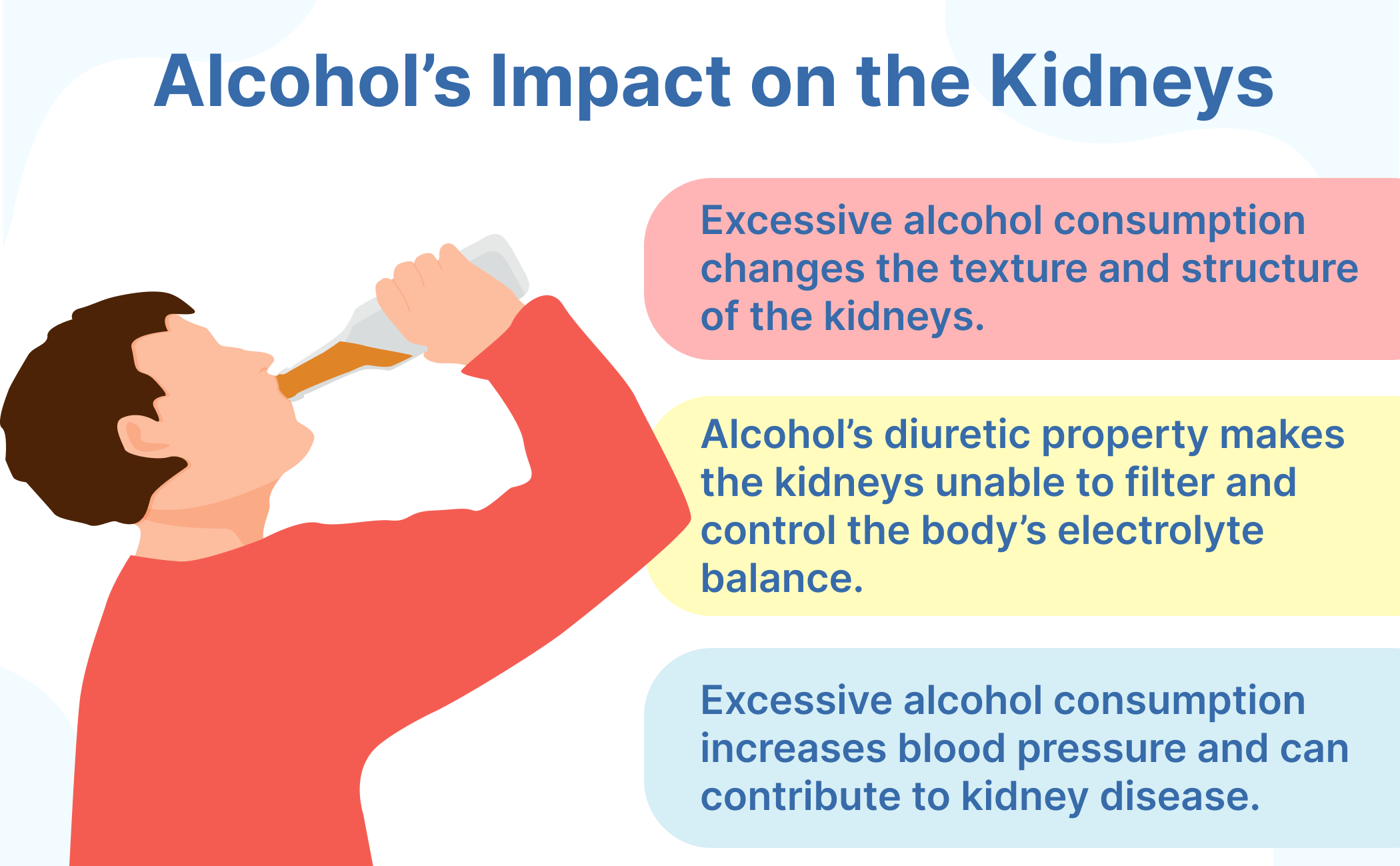 Alcohol’s Impact on the Kidneys

Excessive alcohol consumption changes the texture and structure of the kidneys.

Alcohol’s diuretic property makes the kidneys unable to filter and control the body’s electrolyte balance.

Excessive alcohol consumption increases blood pressure and can contribute to kidney disease.